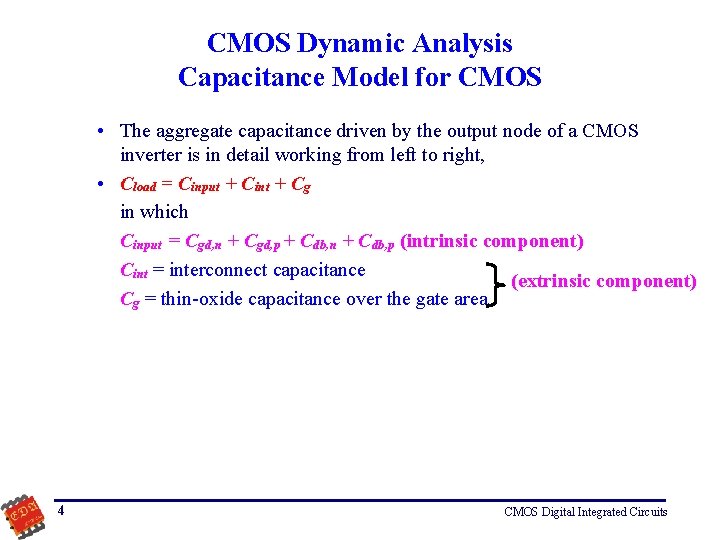 CMOS Dynamic Analysis
Capacitance Model for CMOS

• The aggregate capacitance driven by the output node of a CMOS inverter is in detail working from left to right,

• $C_{load} = C_{input} + C_{int} + C_g$

in which

$C_{input} = C_{gd,n} + C_{gd,p} + C_{db,n} + C_{db,p}$ (intrinsic component)

$C_{int}$ = interconnect capacitance

$C_g$ = thin-oxide capacitance over the gate area

(extrinsic component)

EDA

4

CMOS Digital Integrated Circuits